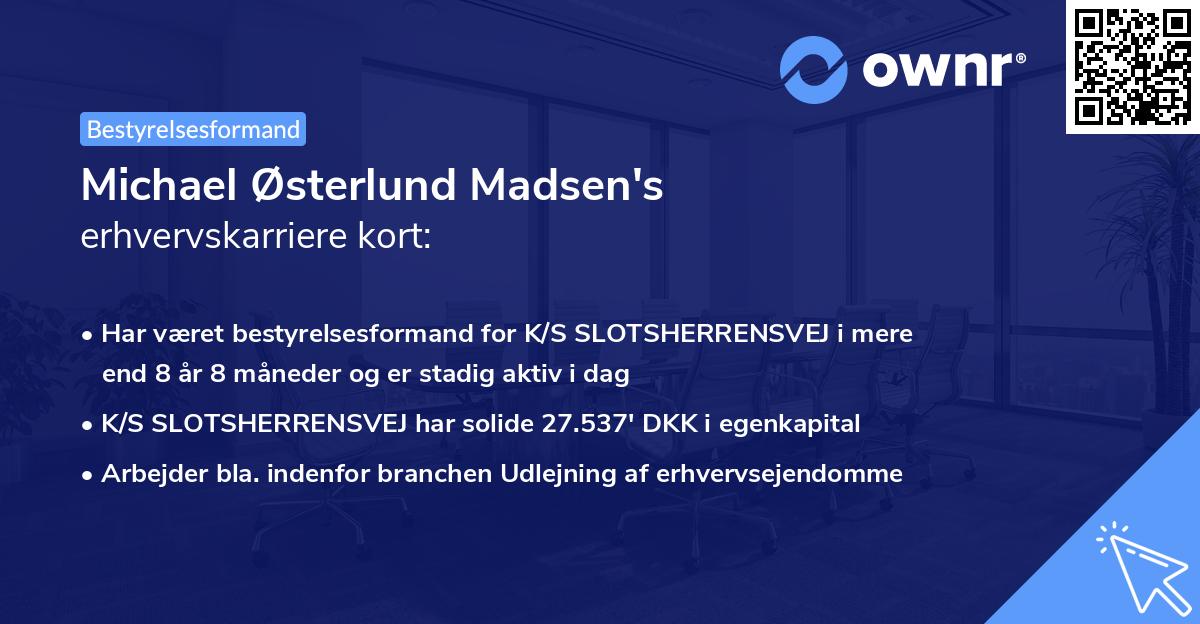 ownr®

Bestyrelsesformand

Michael Østerlund Madsen's
erhvervskarriere kort:

• Har været bestyrelsesformand for K/S SLOTSHERRENSVEJ i mere end 8 år 8 måneder og er stadig aktiv i dag
• K/S SLOTSHERRENSVEJ har solide 27.537' DKK i egenkapital
• Arbejder bla. indenfor branchen Udlejning af erhvervsejendomme